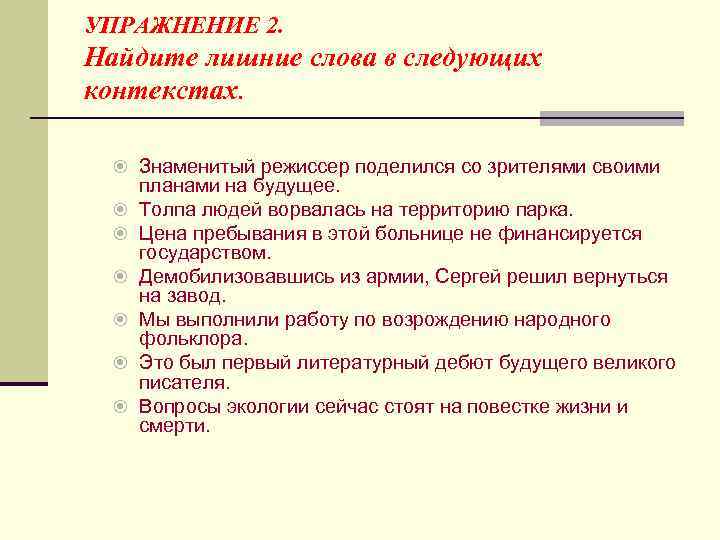 УПРАЖНЕНИЕ 2.
Найдите лишние слова в следующих контекстах.

Знаменитый режиссер поделился со зрителями своими планами на будущее.
Толпа людей ворвалась на территорию парка.
Цена пребывания в этой больнице не финансируется государством.
Демобилизовавшись из армии, Сергей решил вернуться на завод.
Мы выполнили работу по возрождению народного фольклора.
Это был первый литературный дебют будущего великого писателя.
Вопросы экологии сейчас стоят на повестке жизни и смерти.